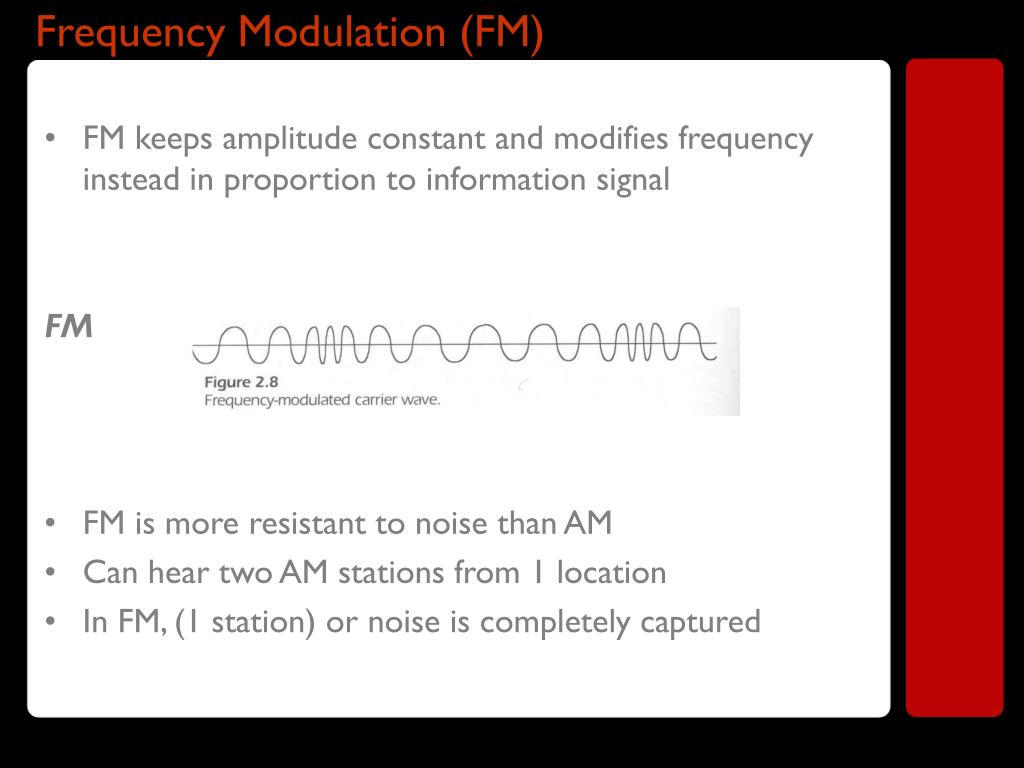 Frequency Modulation (FM)

• FM keeps amplitude constant and modifies frequency instead in proportion to information signal

FM

Figure 2.8
Frequency-modulated carrier wave.

• FM is more resistant to noise than AM
• Can hear two AM stations from 1 location
• In FM, (1 station) or noise is completely captured